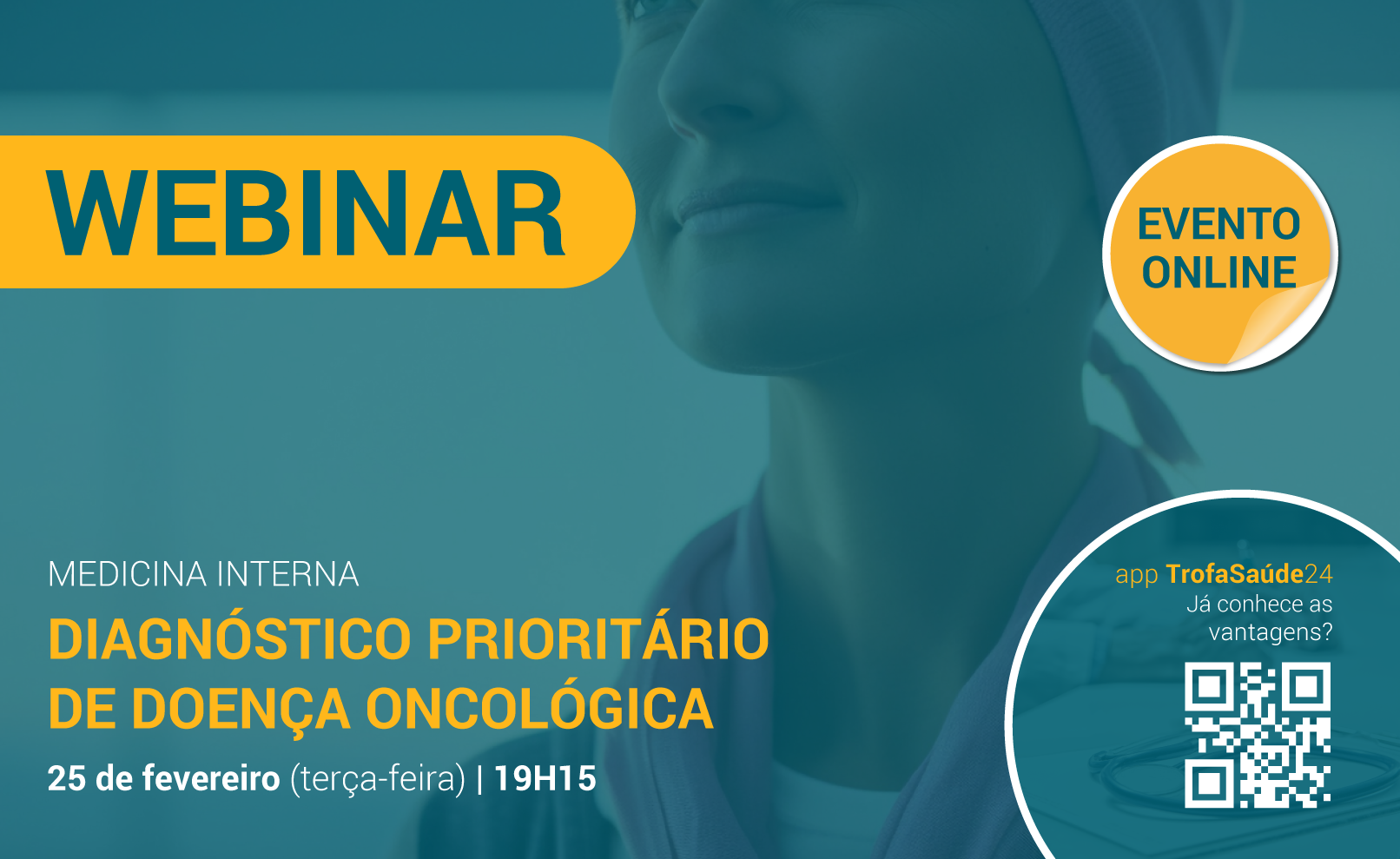 WEBINAR

EVENTO ONLINE

MEDICINA INTERNA
DIAGNÓSTICO PRIORITÁRIO DE DOENÇA ONCOLÓGICA
25 de fevereiro (terça-feira) | 19H15

app TrofaSaúde24
Já conhece as vantagens?